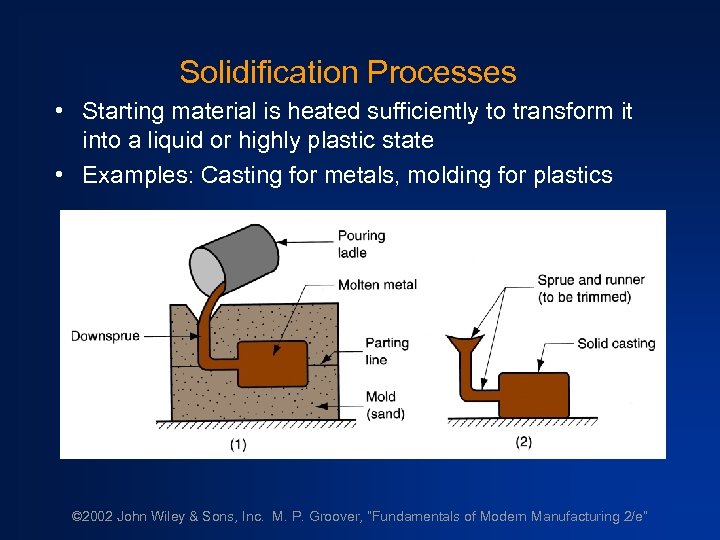 Solidification Processes

• Starting material is heated sufficiently to transform it into a liquid or highly plastic state

• Examples: Casting for metals, molding for plastics

Pouring ladle

Molten metal

Downsprue

Parting line

Mold (sand)

(1)

Sprue and runner (to be trimmed)

Solid casting

(2)

©2002 John Wiley & Sons, Inc. M. P. Groover, "Fundamentals of Modern Manufacturing 2/e"